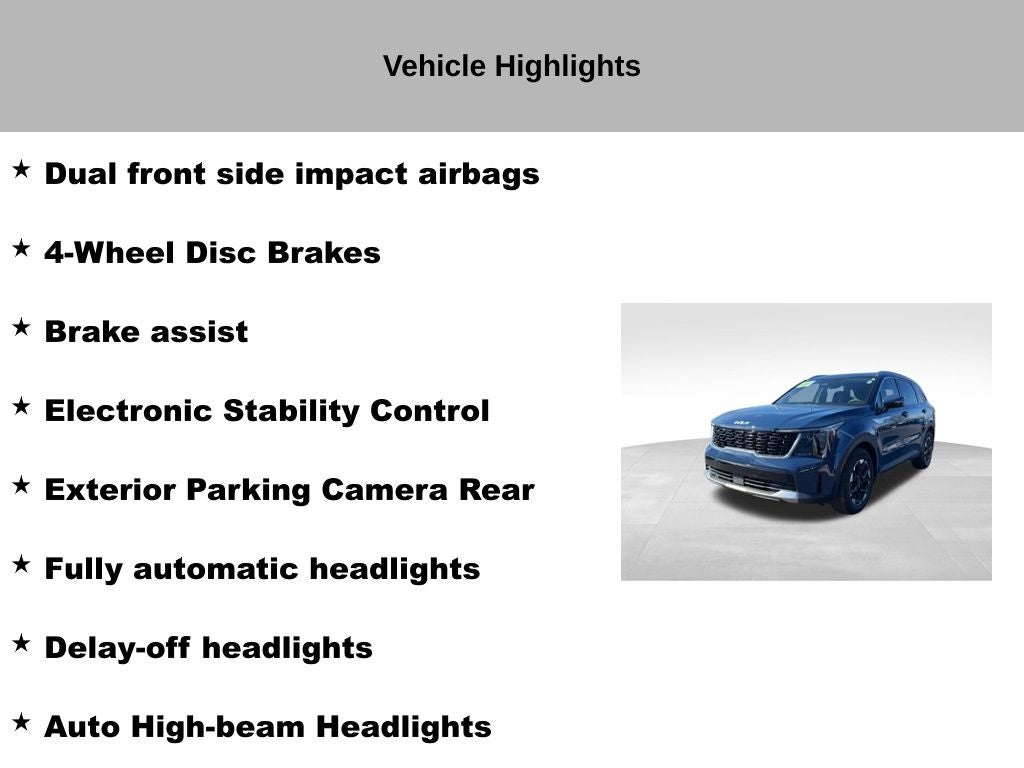 Vehicle Highlights

★ Dual front side impact airbags

★ 4-Wheel Disc Brakes

★ Brake assist

★ Electronic Stability Control

★ Exterior Parking Camera Rear

★ Fully automatic headlights

★ Delay-off headlights

★ Auto High-beam Headlights